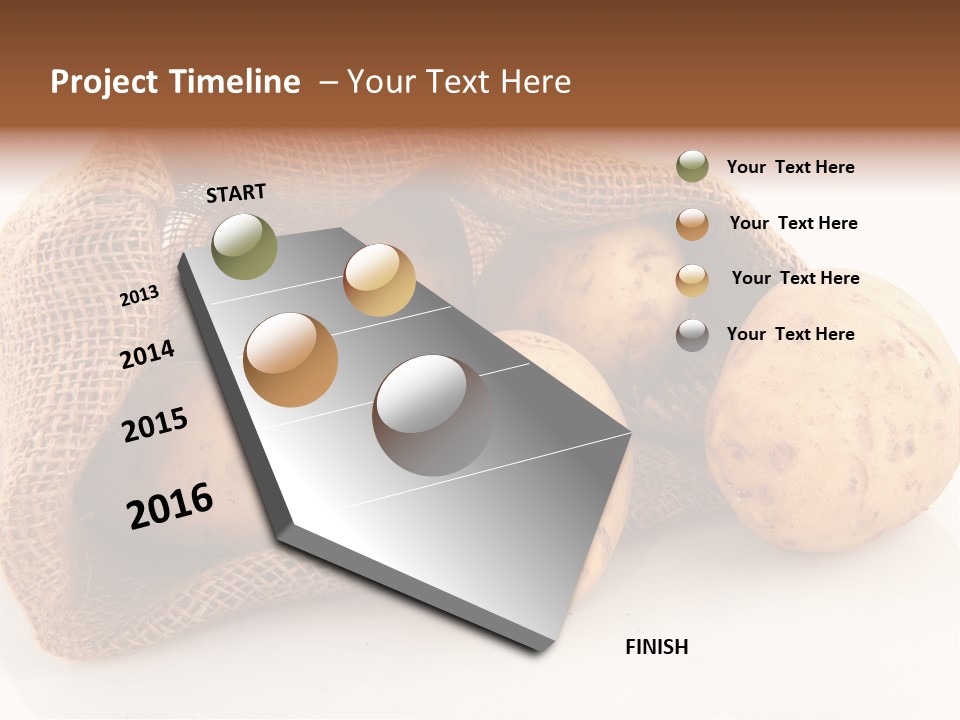 Project Timeline – Your Text Here

START

2013

2014

2015

2016

FINISH

Your Text Here

Your Text Here

Your Text Here

Your Text Here